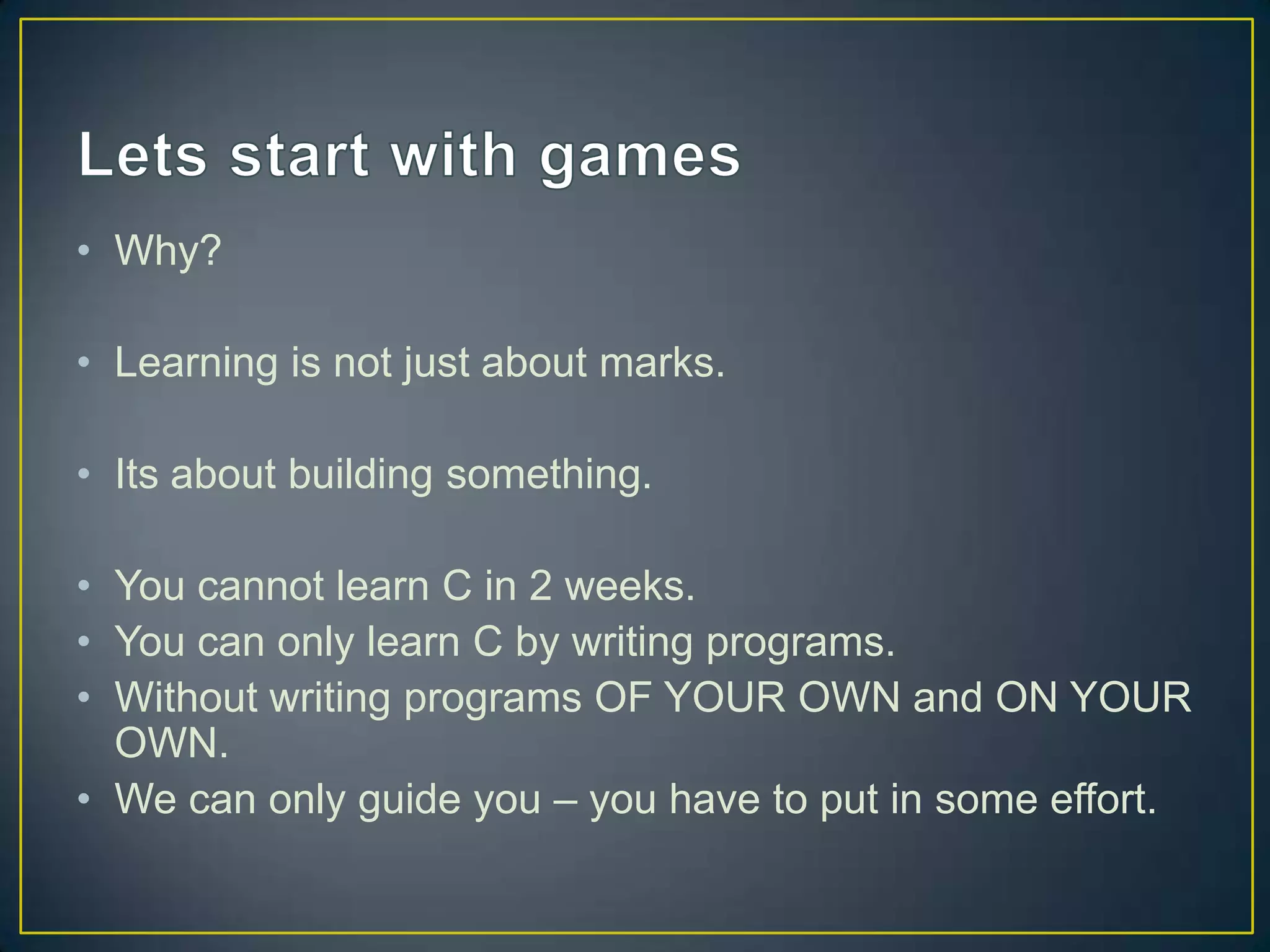 Lets start with games

• Why?

• Learning is not just about marks.

• Its about building something.

• You cannot learn C in 2 weeks.
• You can only learn C by writing programs.
• Without writing programs OF YOUR OWN and ON YOUR OWN.
• We can only guide you – you have to put in some effort.